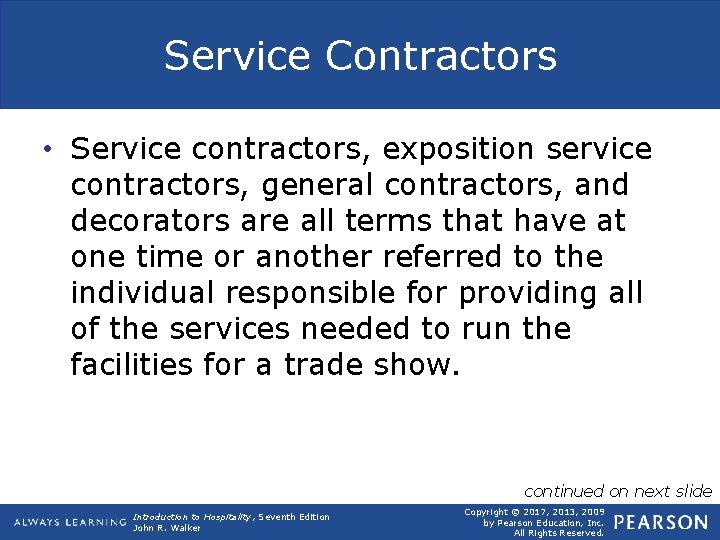 Service Contractors

• Service contractors, exposition service contractors, general contractors, and decorators are all terms that have at one time or another referred to the individual responsible for providing all of the services needed to run the facilities for a trade show.

continued on next slide

ALWAYS LEARNING

Introduction to Hospitality, Seventh Edition
John R. Walker

Copyright © 2017, 2013, 2009
by Pearson Education, Inc.
All Rights Reserved.

PEARSON